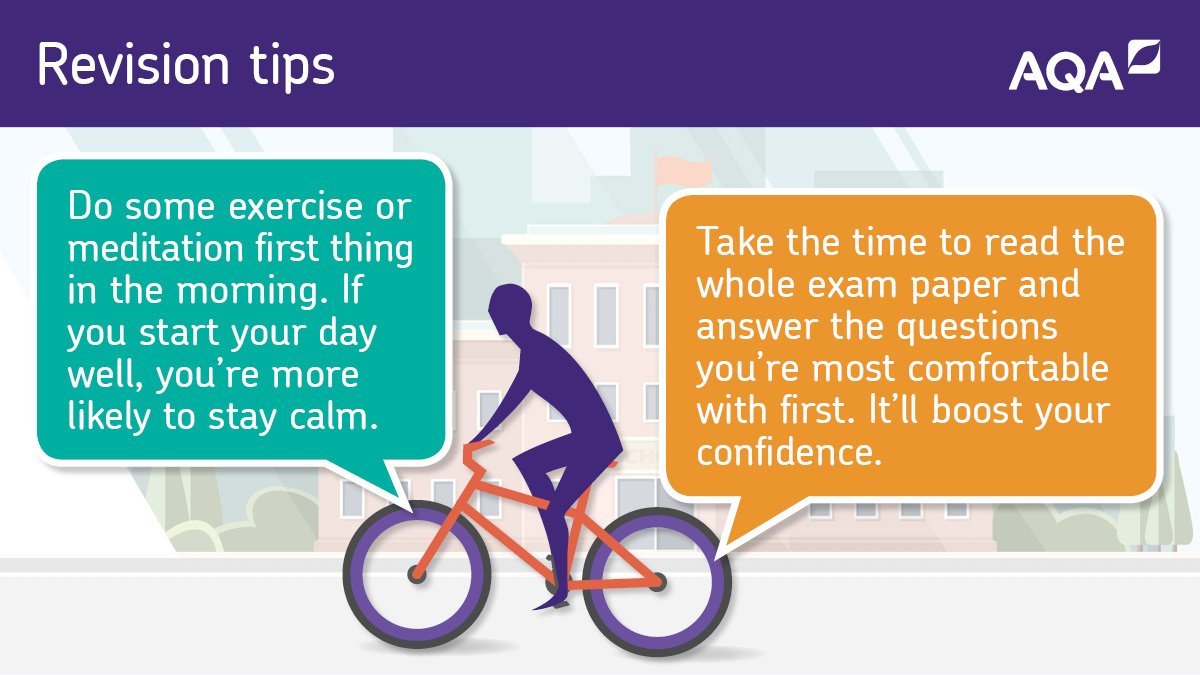 Revision tips

AQA

Do some exercise or meditation first thing in the morning. If you start your day well, you're more likely to stay calm.

Take the time to read the whole exam paper and answer the questions you're most comfortable with first. It'll boost your confidence.